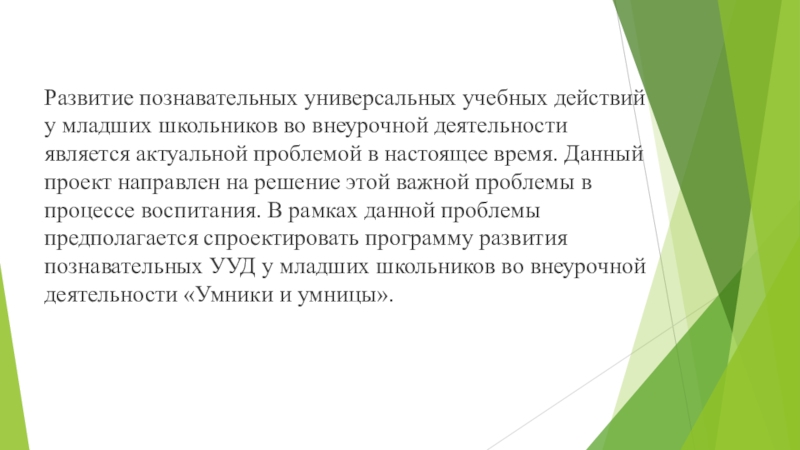 Развитие познавательных универсальных учебных действий у младших школьников во внеурочной деятельности является актуальной проблемой в настоящее время. Данный проект направлен на решение этой важной проблемы в процессе воспитания. В рамках данной проблемы предполагается спроектировать программу развития познавательных УУД у младших школьников во внеурочной деятельности «Умники и умницы».